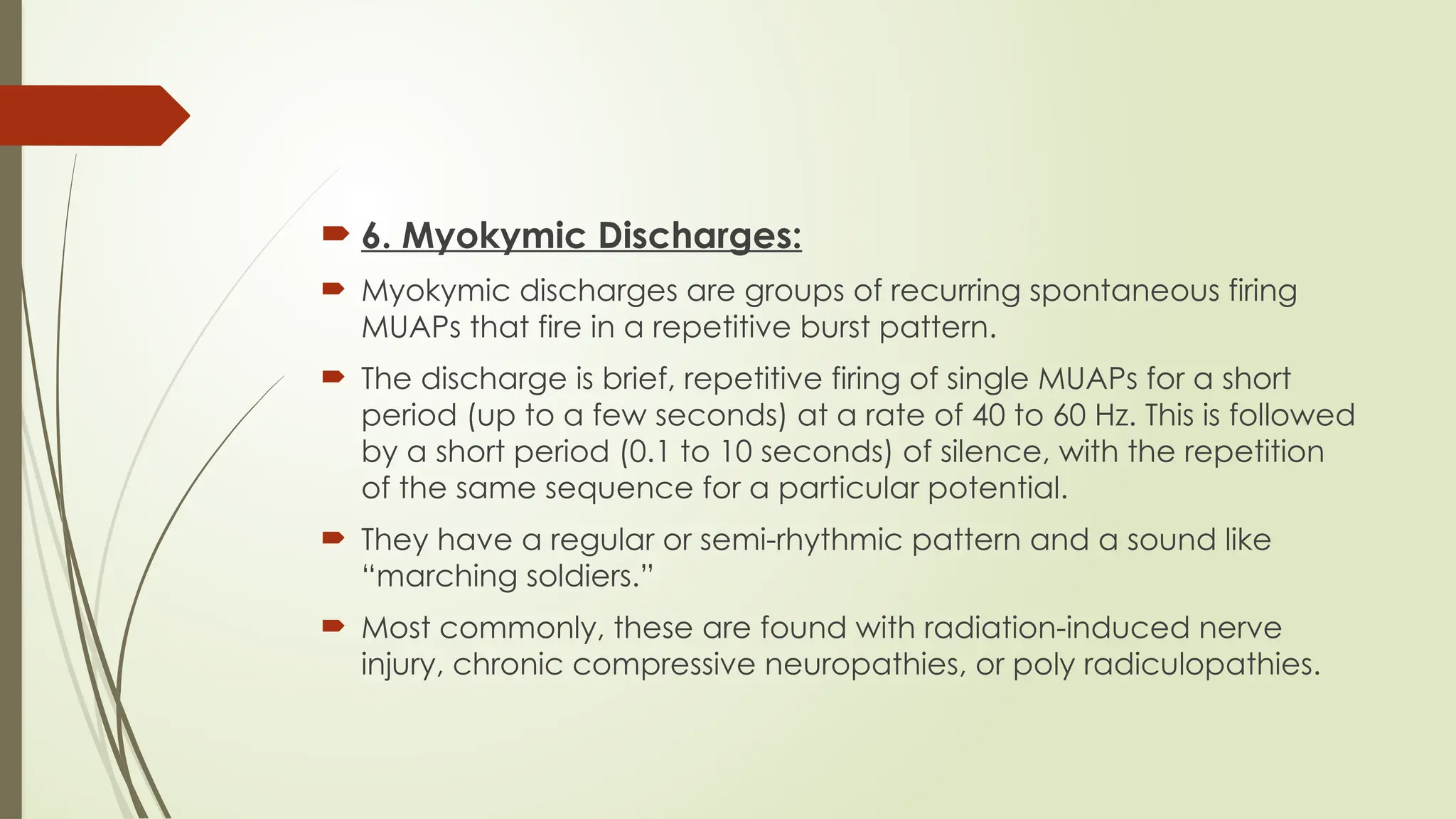 6. Myokymic Discharges:

Myokymic discharges are groups of recurring spontaneous firing MUAPs that fire in a repetitive burst pattern.

The discharge is brief, repetitive firing of single MUAPs for a short period (up to a few seconds) at a rate of 40 to 60 Hz. This is followed by a short period (0.1 to 10 seconds) of silence, with the repetition of the same sequence for a particular potential.

They have a regular or semi-rhythmic pattern and a sound like “marching soldiers.”

Most commonly, these are found with radiation-induced nerve injury, chronic compressive neuropathies, or poly radiculopathies.